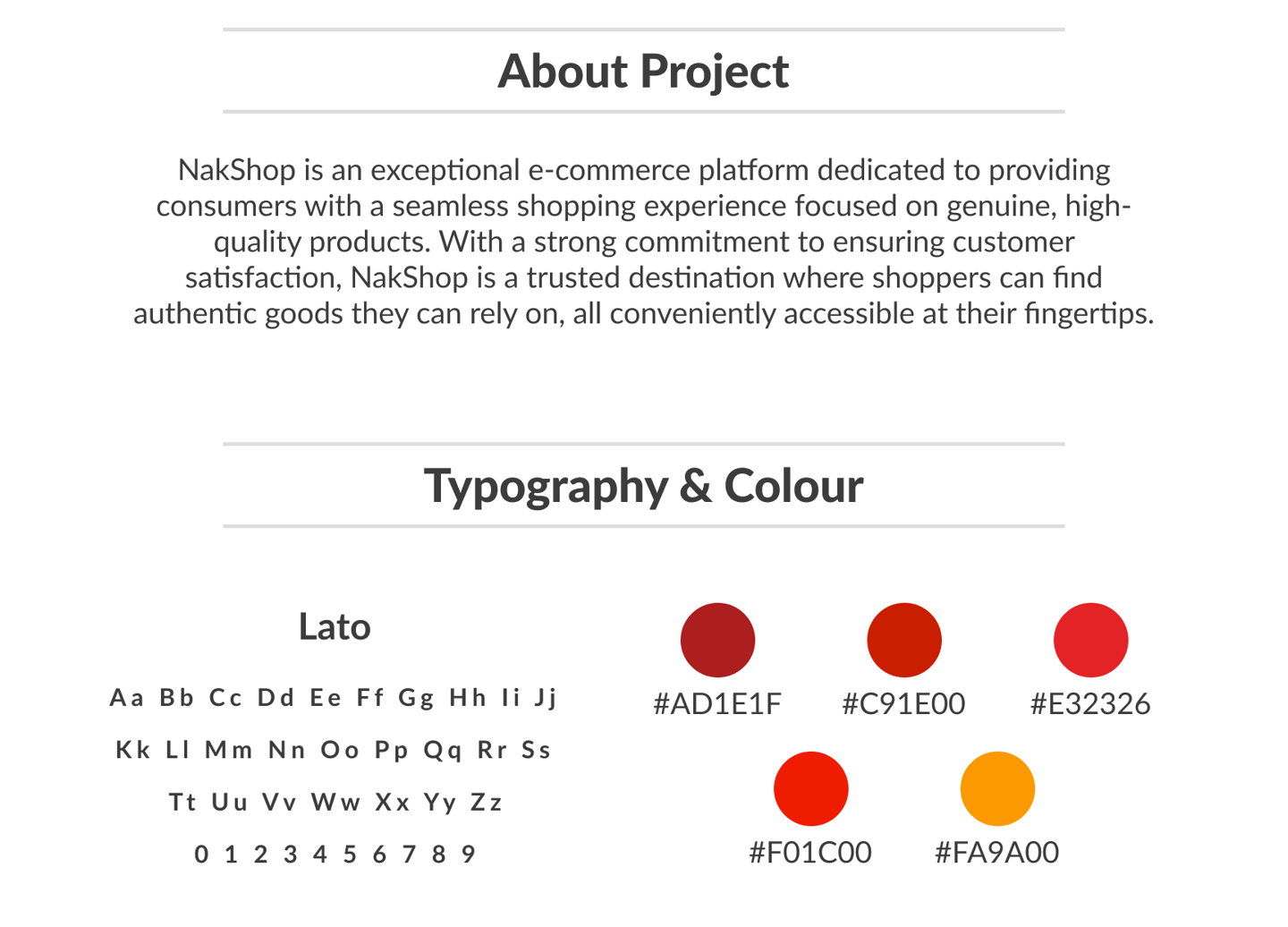 About Project

NakShop is an exceptional e-commerce platform dedicated to providing consumers with a seamless shopping experience focused on genuine, high-quality products. With a strong commitment to ensuring customer satisfaction, NakShop is a trusted destination where shoppers can find authentic goods they can rely on, all conveniently accessible at their fingertips.

Typography & Colour

Lato

Aa Bb Cc Dd Ee Ff Gg Hh Ii Jj

Kk Ll Mm Nn Oo Pp Qq Rr Ss

Tt Uu Vv Ww Xx Yy Zz

0 1 2 3 4 5 6 7 8 9

#AD1E1F #C91E00 #E32326

#F01C00 #FA9A00